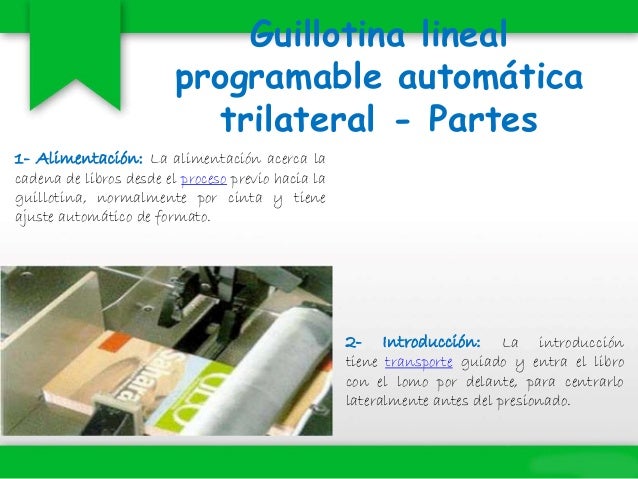 Guillotina lineal programable automática trilateral - Partes

1- Alimentación: La alimentación acerca la cadena de libros desde el proceso previo hacia la guillotina, normalmente por cinta y tiene ajuste automático de formato.

Sahara

2- Introducción: La introducción tiene transporte guiado y entra el libro con el lomo por delante, para centrarlo lateralmente antes del presionado.